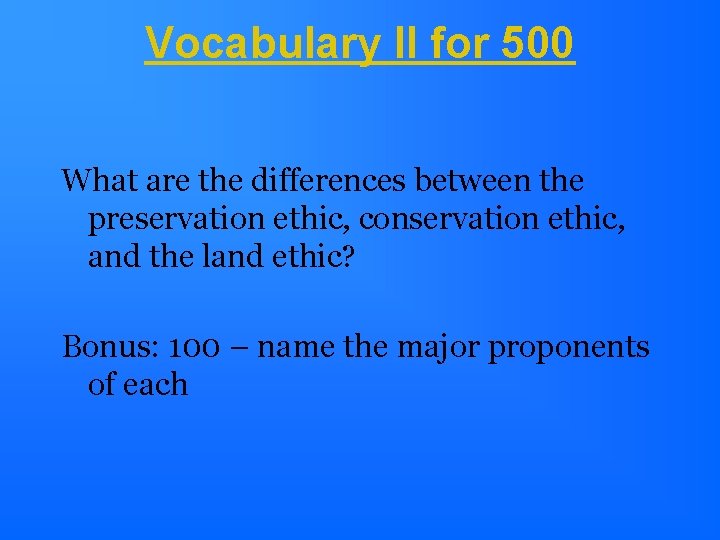 Vocabulary II for 500

What are the differences between the preservation ethic, conservation ethic, and the land ethic?

Bonus: 100 – name the major proponents of each